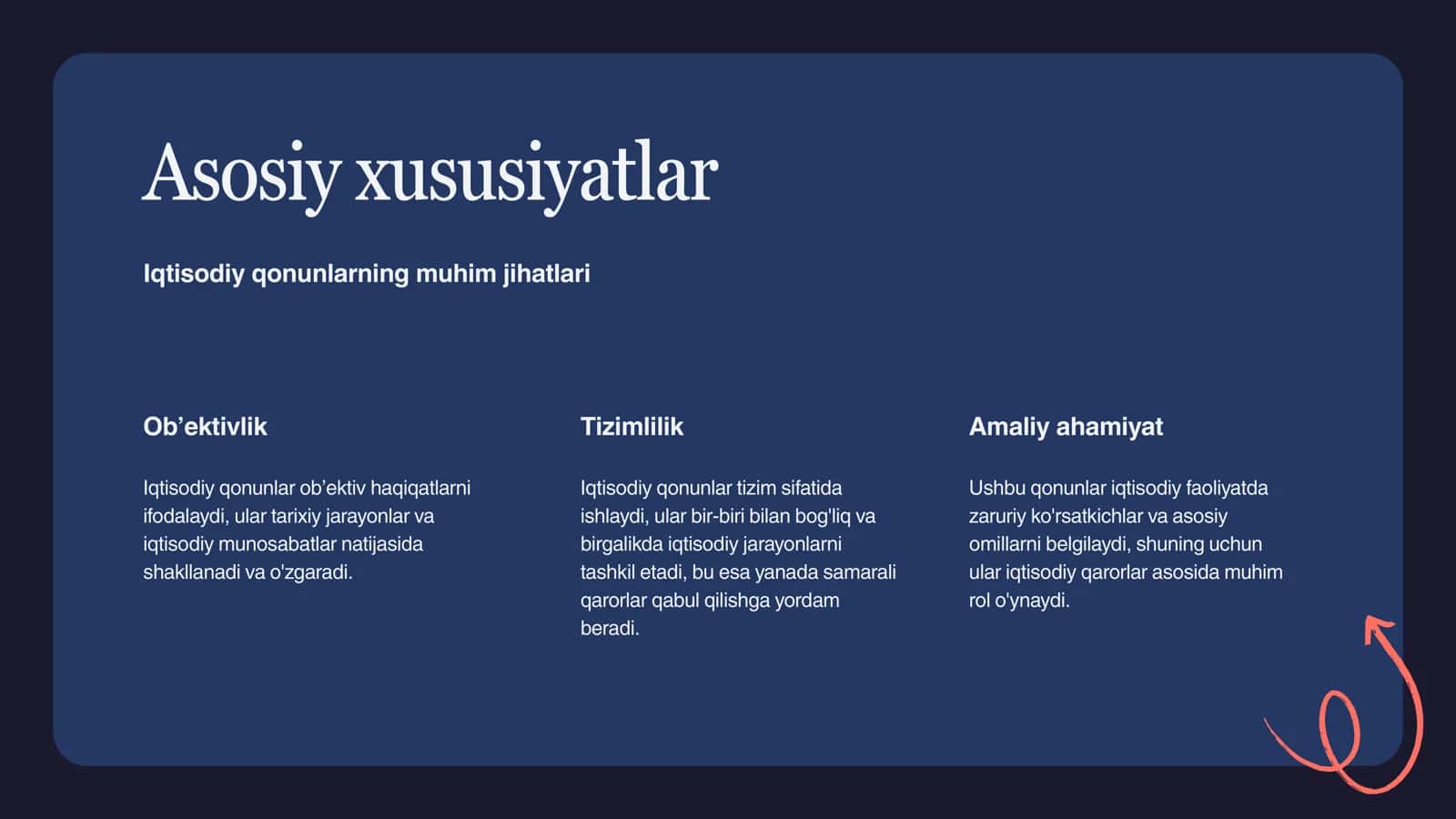 Asosiy xususiyatlar

Iqtisodiy qonunlarning muhim jihatlari

Ob’ektivlik

Iqtisodiy qonunlar ob’ektiv haqiqatlarni ifodalaydi, ular tarixiy jarayonlar va iqtisodiy munosabatlar natijasida shakllanadi va o'zgaradi.

Tizimlilik

Iqtisodiy qonunlar tizim sifatida ishlaydi, ular bir-biri bilan bog'liq va birgalikda iqtisodiy jarayonlarni tashkil etadi, bu esa yanada samarali qarorlar qabul qilishga yordam beradi.

Amaliy ahamiyat

Ushbu qonunlar iqtisodiy faoliyatda zaruriy ko'rsatkichlar va asosiy omillarni belgilaydi, shuning uchun ular iqtisodiy qarorlar asosida muhim rol o'ynaydi.